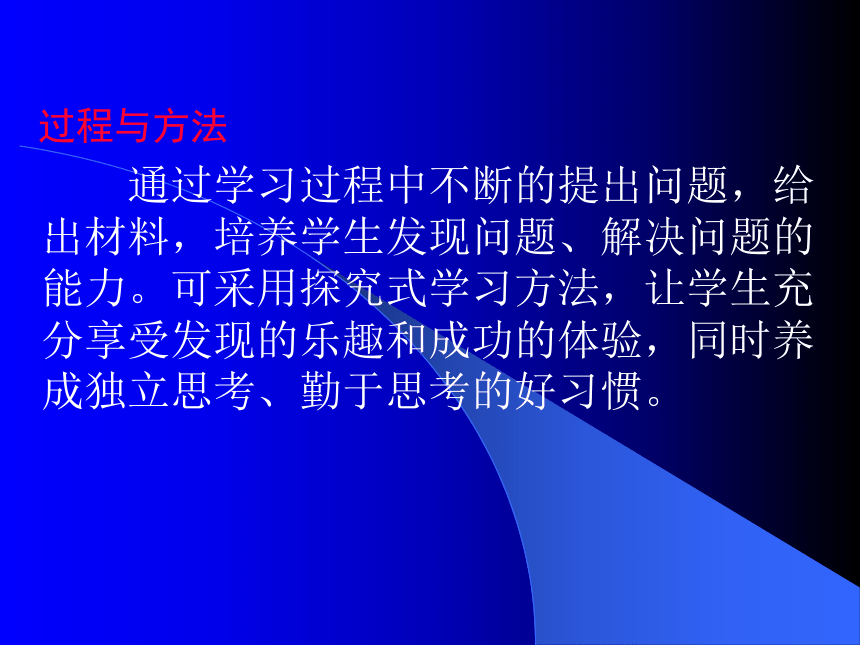 过程与方法

通过学习过程中不断的提出问题，给出材料，培养学生发现问题、解决问题的能力。可采用探究式学习方法，让学生充分享受发现的乐趣和成功的体验，同时养成独立思考、勤于思考的好习惯。